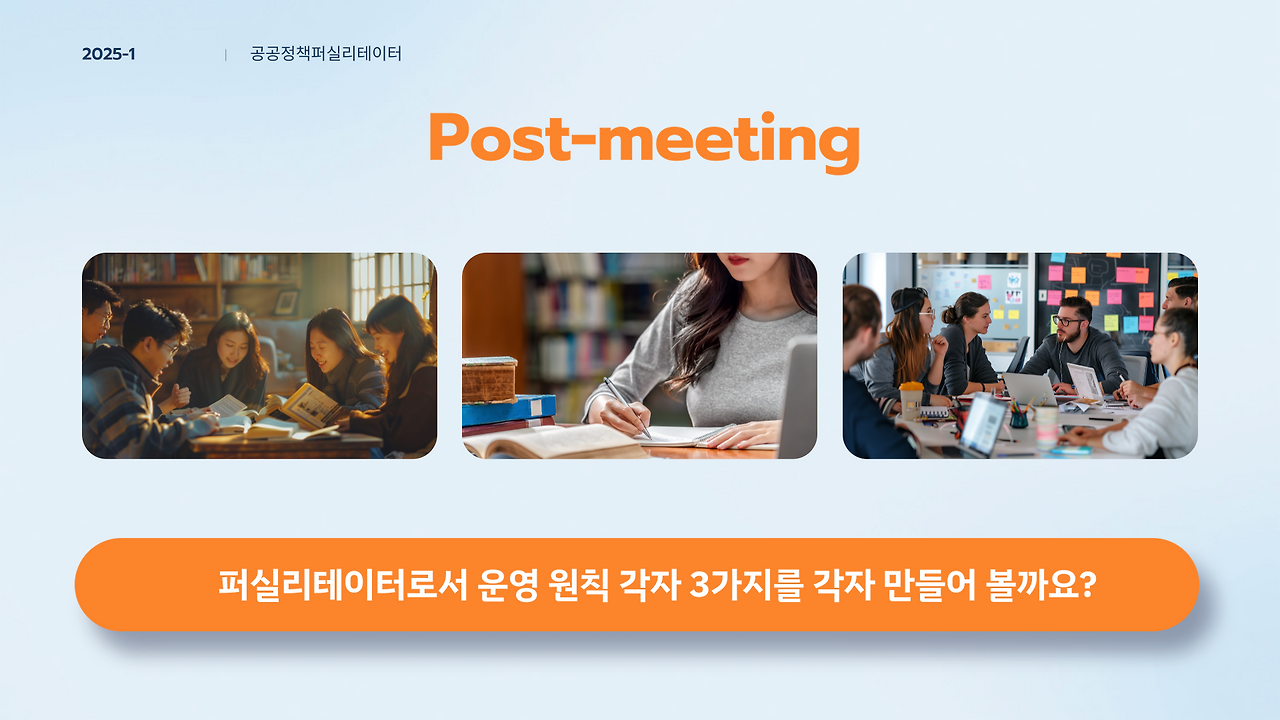 2025-1 | 공공정책퍼실리테이터

Post-meeting

퍼실리테이터로서 운영 원칙 각자 3가지를 각자 만들어 볼까요?